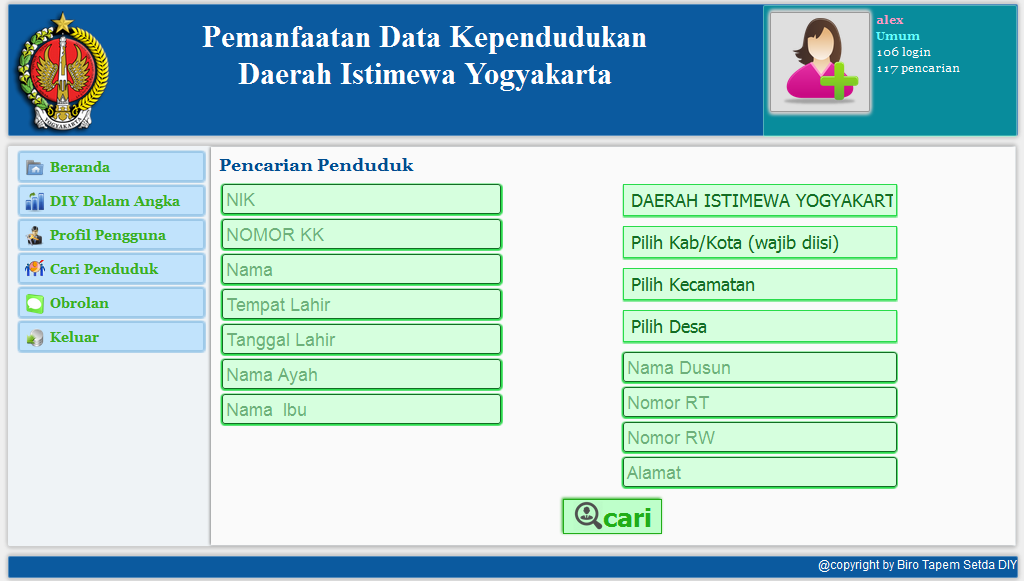 Pemanfaatan Data Kependudukan
Daerah Istimewa Yogyakarta

alex
Umum
106 login
117 pencarian

Beranda
DIY Dalam Angka
Profil Pengguna
Cari Penduduk
Obrolan
Keluar

Pencarian Penduduk

NIK
NOMOR KK
Nama
Tempat Lahir
Tanggal Lahir
Nama Ayah
Nama Ibu

DAERAH ISTIMEWA YOGYAKART
Pilih Kab/Kota (wajib diisi)
Pilih Kecamatan
Pilih Desa
Nama Dusun
Nomor RT
Nomor RW
Alamat

cari

@copyright by Biro Tapem Setda DIY